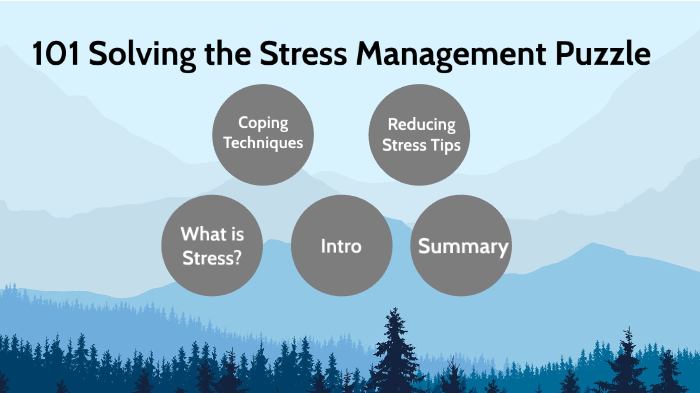 101 Solving the Stress Management Puzzle

Coping Techniques

Reducing Stress Tips

What is Stress?

Intro

Summary